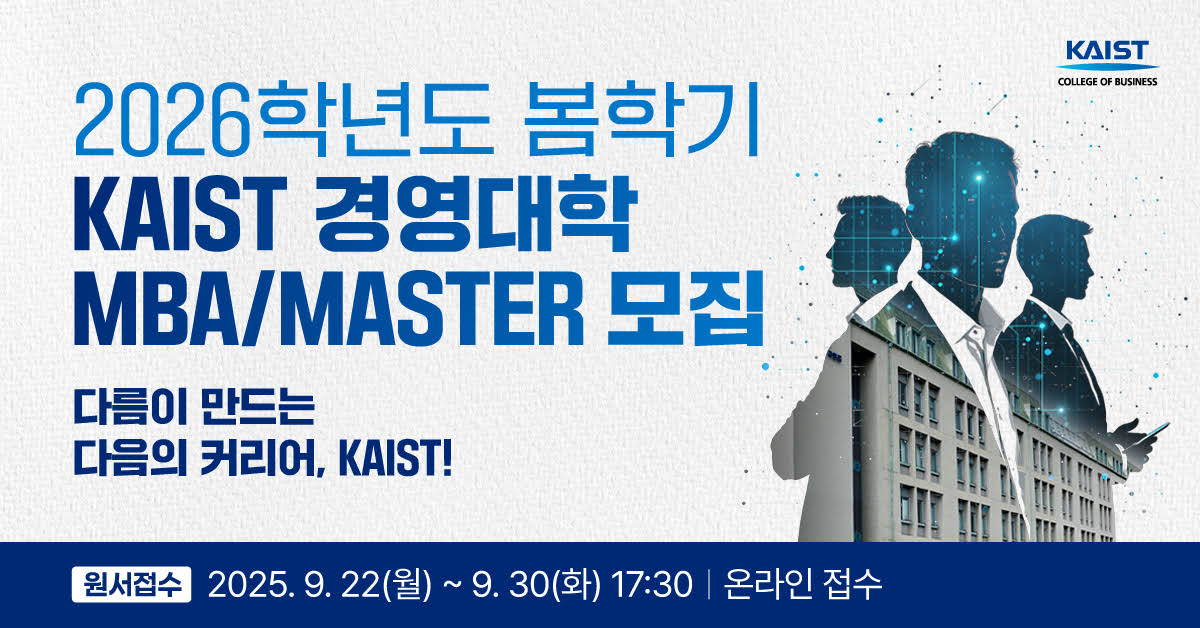 KAIST
COLLEGE OF BUSINESS

2026학년도 봄학기
KAIST 경영대학
MBA/MASTER 모집

다름이 만드는
다음의 커리어, KAIST!

원서접수 2025. 9. 22(월) ~ 9. 30(화) 17:30 | 온라인 접수